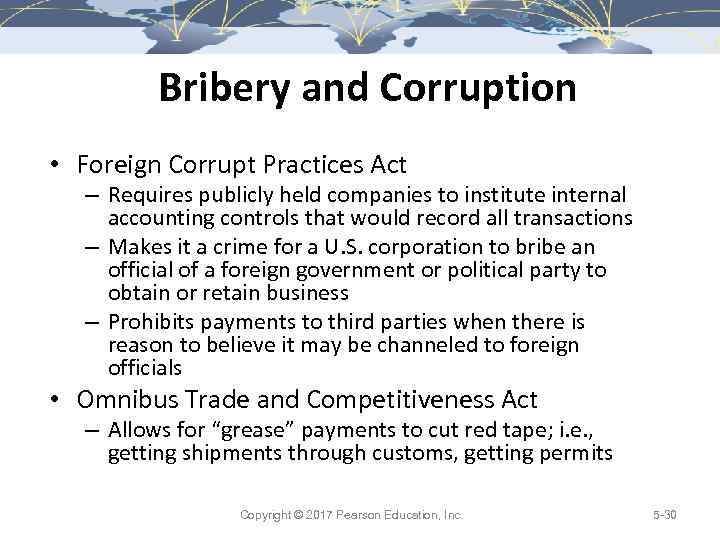 Bribery and Corruption

• Foreign Corrupt Practices Act
– Requires publicly held companies to institute internal accounting controls that would record all transactions
– Makes it a crime for a U.S. corporation to bribe an official of a foreign government or political party to obtain or retain business
– Prohibits payments to third parties when there is reason to believe it may be channeled to foreign officials

• Omnibus Trade and Competitiveness Act
– Allows for “grease” payments to cut red tape; i.e., getting shipments through customs, getting permits

Copyright © 2017 Pearson Education, Inc.

5-30